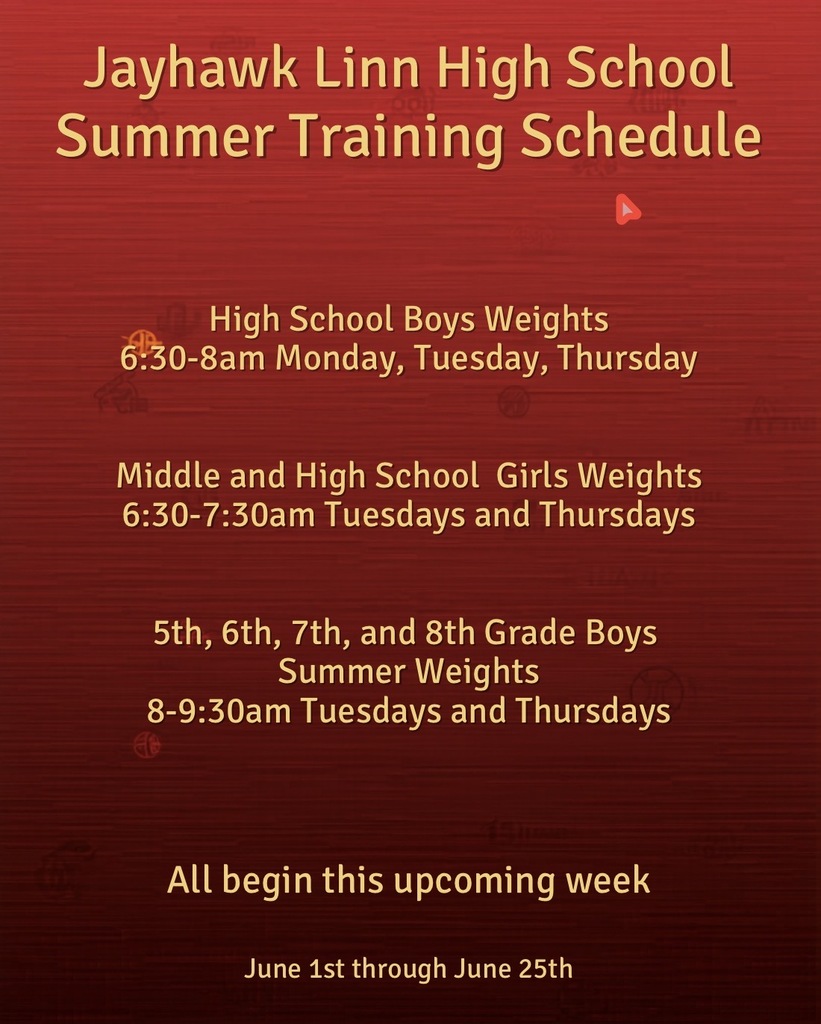 Jayhawk Linn High School
Summer Training Schedule

High School Boys Weights
6:30-8am Monday, Tuesday, Thursday

Middle and High School Girls Weights
6:30-7:30am Tuesdays and Thursdays

5th, 6th, 7th, and 8th Grade Boys
Summer Weights
8-9:30am Tuesdays and Thursdays

All begin this upcoming week

June 1st through June 25th